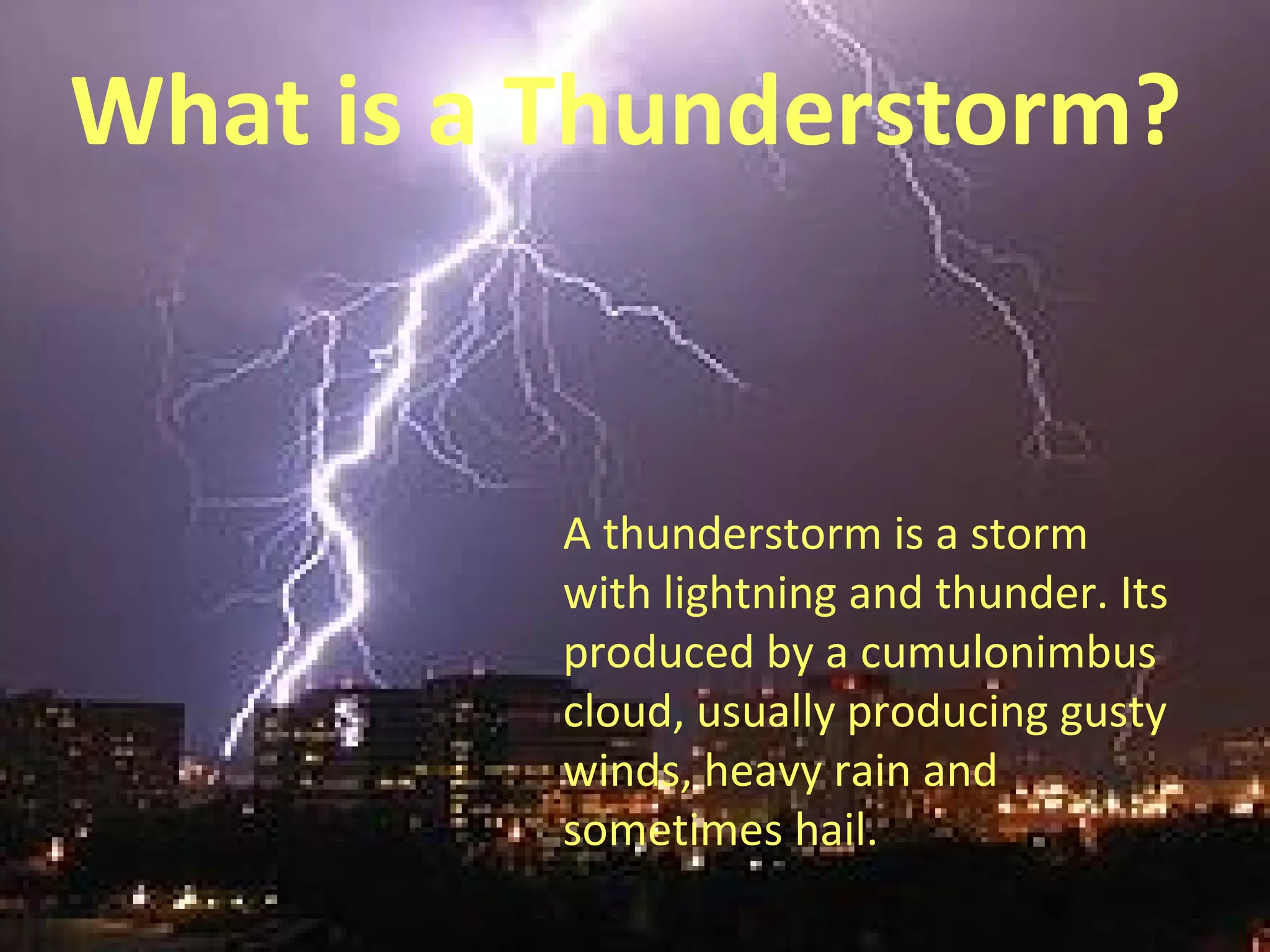 What is a Thunderstorm?

A thunderstorm is a storm with lightning and thunder. Its produced by a cumulonimbus cloud, usually producing gusty winds, heavy rain and sometimes hail.